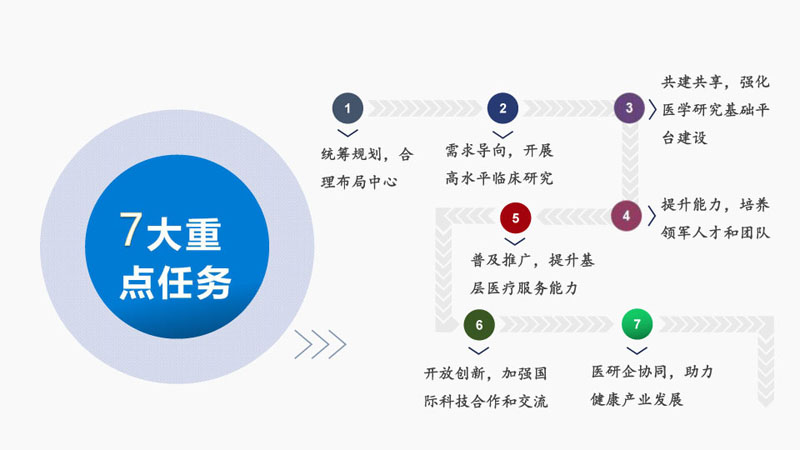 7大重点任务

1
统筹规划，合理布局中心

2
需求导向，开展高水平临床研究

3
共建共享，强化医学研究基础平台建设

4
提升能力，培养领军人才和团队

5
普及推广，提升基层医疗服务能力

6
开放创新，加强国际科技合作和交流

7
医研企协同，助力健康产业发展